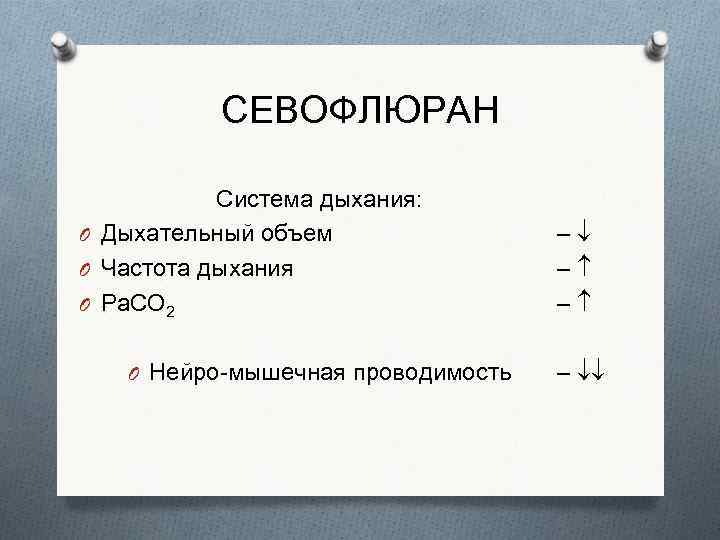 СЕВОФЛЮРАН

Система дыхания:

Дыхательный объем – ↓
Частота дыхания – ↑
$PaCO_2$ – ↑

Нейро-мышечная проводимость – ↓↓